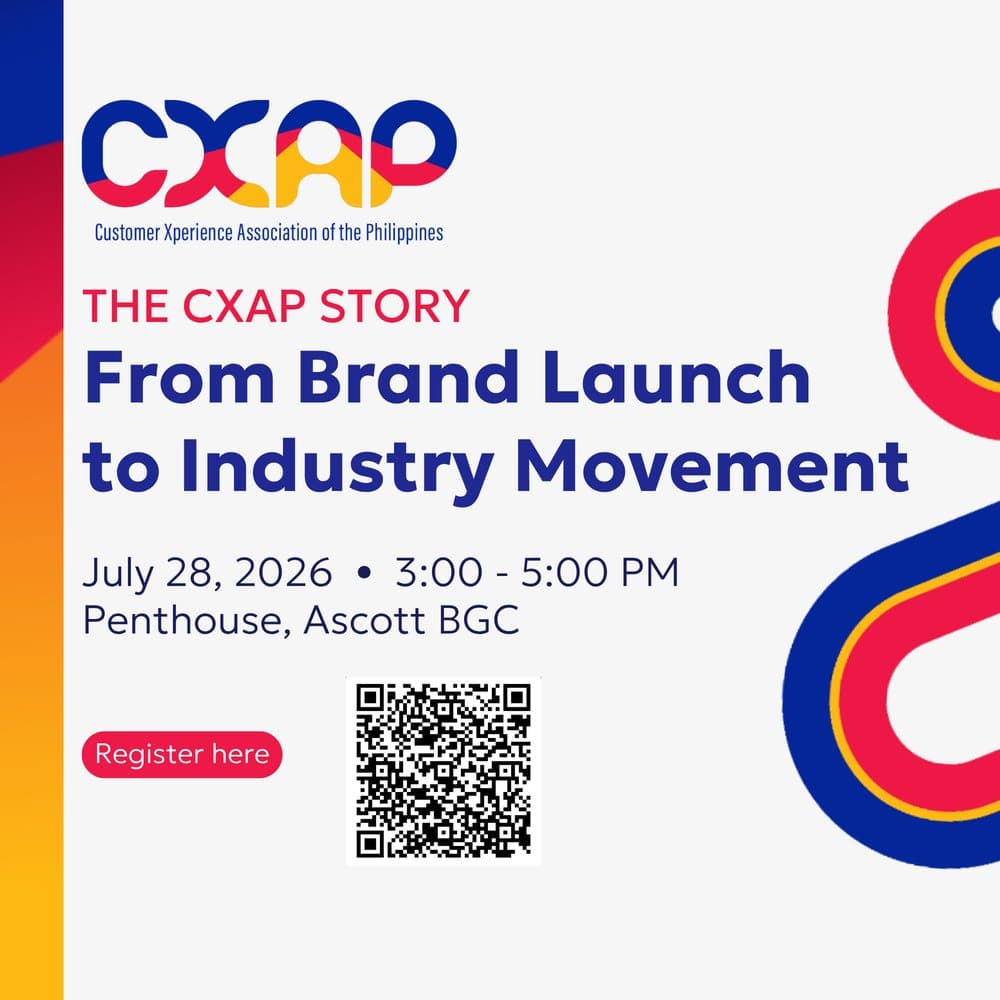 CXAP
Customer Xperience Association of the Philippines

THE CXAP STORY
From Brand Launch to Industry Movement

July 28, 2026 • 3:00 - 5:00 PM
Penthouse, Ascott BGC

Register here